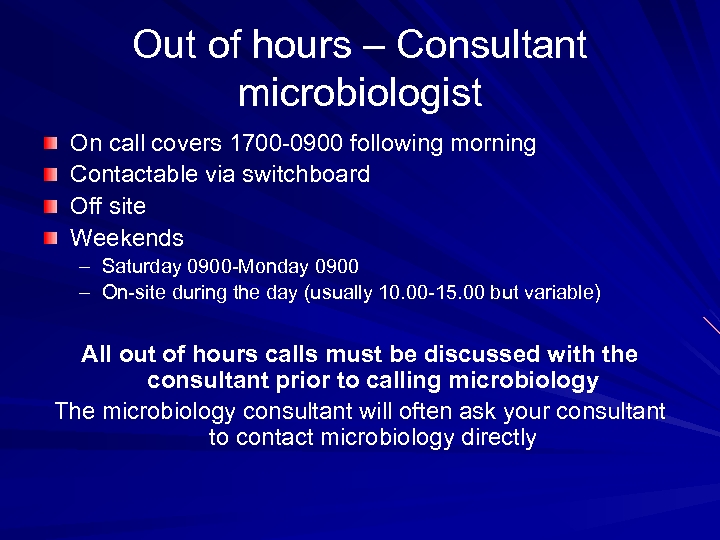 Out of hours – Consultant microbiologist

On call covers 1700-0900 following morning
Contactable via switchboard
Off site
Weekends
– Saturday 0900-Monday 0900
– On-site during the day (usually 10.00-15.00 but variable)

All out of hours calls must be discussed with the consultant prior to calling microbiology
The microbiology consultant will often ask your consultant to contact microbiology directly